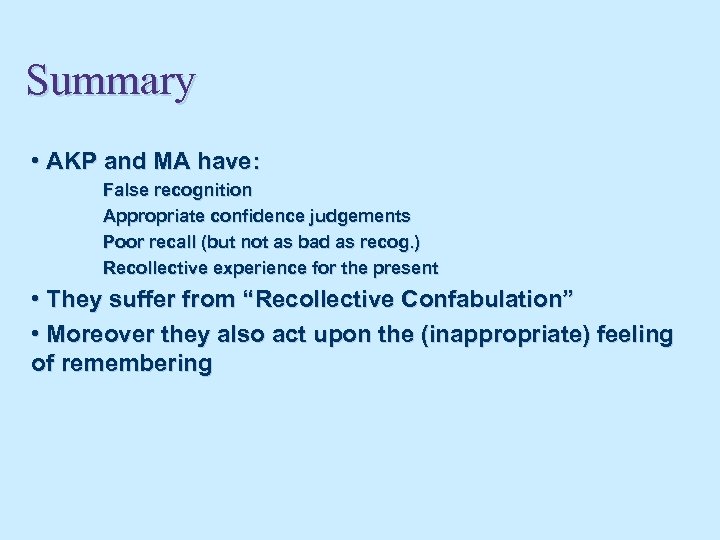 Summary

• AKP and MA have:

False recognition

Appropriate confidence judgements

Poor recall (but not as bad as recog.)

Recollective experience for the present

• They suffer from “Recollective Confabulation”

• Moreover they also act upon the (inappropriate) feeling of remembering